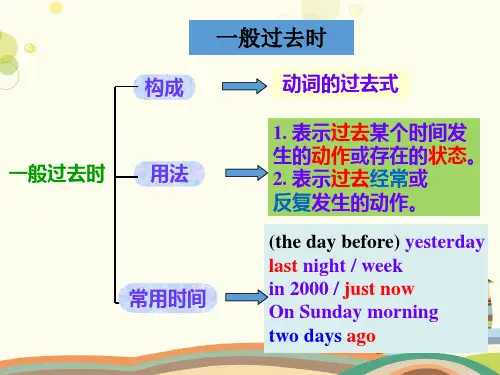 一般过去时

一般过去时

构成

动词的过去式

用法

1. 表示过去某个时间发生的动作或存在的状态。
2. 表示过去经常或反复发生的动作。

常用时间

(the day before) yesterday
last night / week
in 2000 / just now
On Sunday morning
two days ago